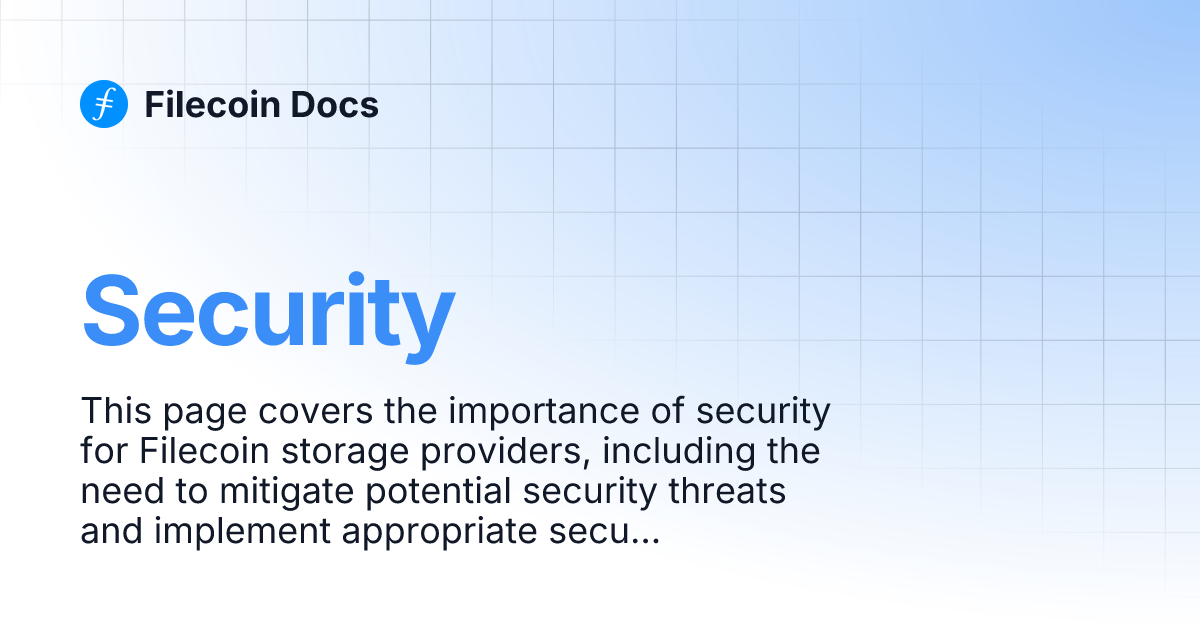 Filecoin Docs

Security

This page covers the importance of security for Filecoin storage providers, including the need to mitigate potential security threats and implement appropriate secu...